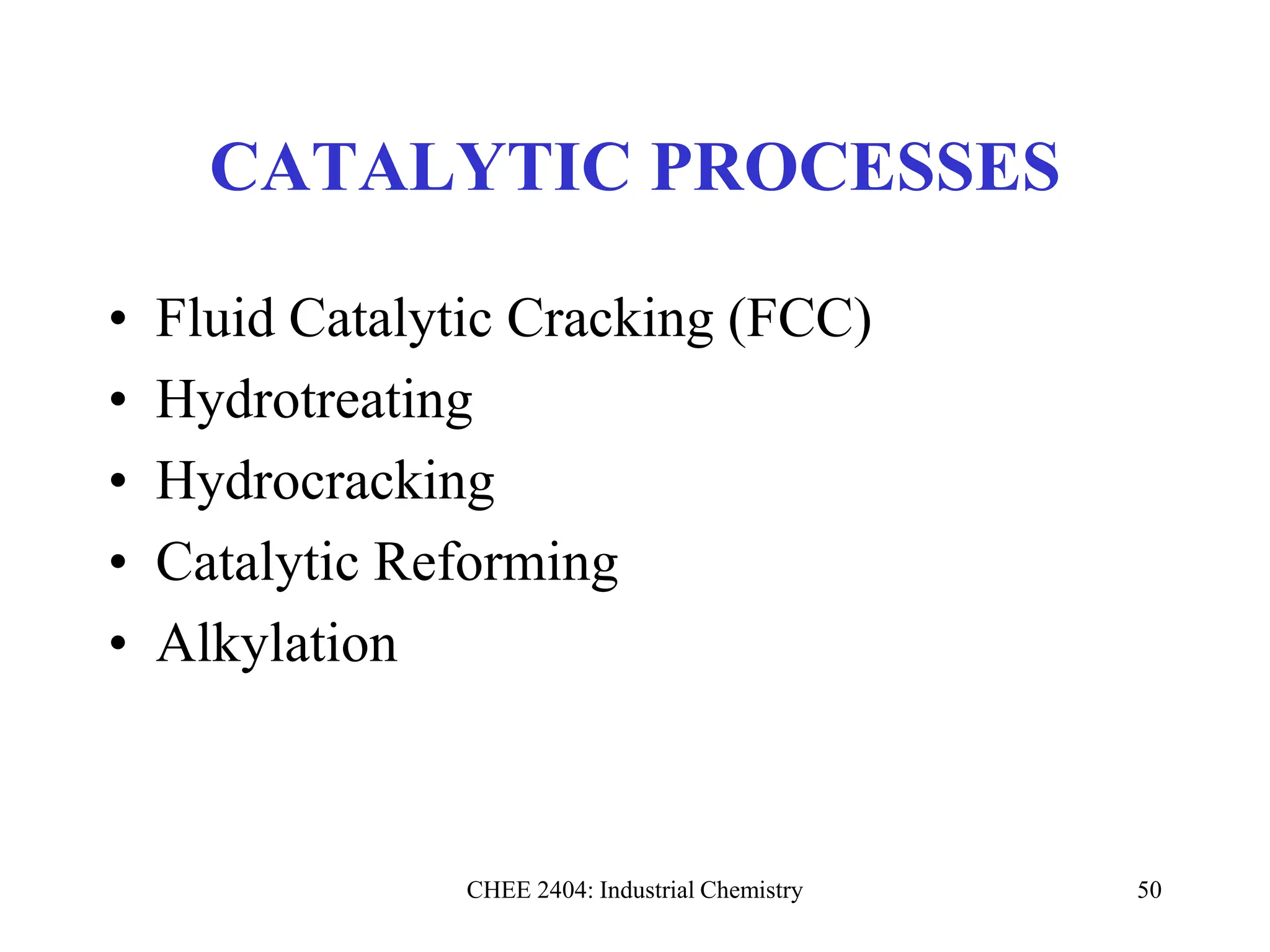 CATALYTIC PROCESSES

• Fluid Catalytic Cracking (FCC)
• Hydrotreating
• Hydrocracking
• Catalytic Reforming
• Alkylation

CHEE 2404: Industrial Chemistry

50